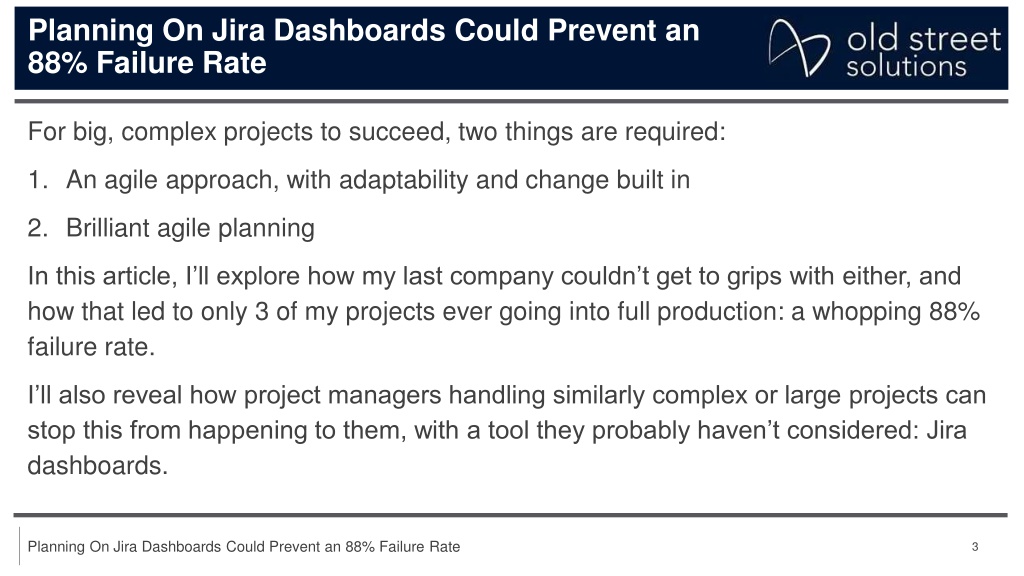 Planning On Jira Dashboards Could Prevent an 88% Failure Rate

old street solutions

For big, complex projects to succeed, two things are required:

1. An agile approach, with adaptability and change built in

2. Brilliant agile planning

In this article, I'll explore how my last company couldn't get to grips with either, and how that led to only 3 of my projects ever going into full production: a whopping 88% failure rate.

I'll also reveal how project managers handling similarly complex or large projects can stop this from happening to them, with a tool they probably haven't considered: Jira dashboards.

Planning On Jira Dashboards Could Prevent an 88% Failure Rate

3